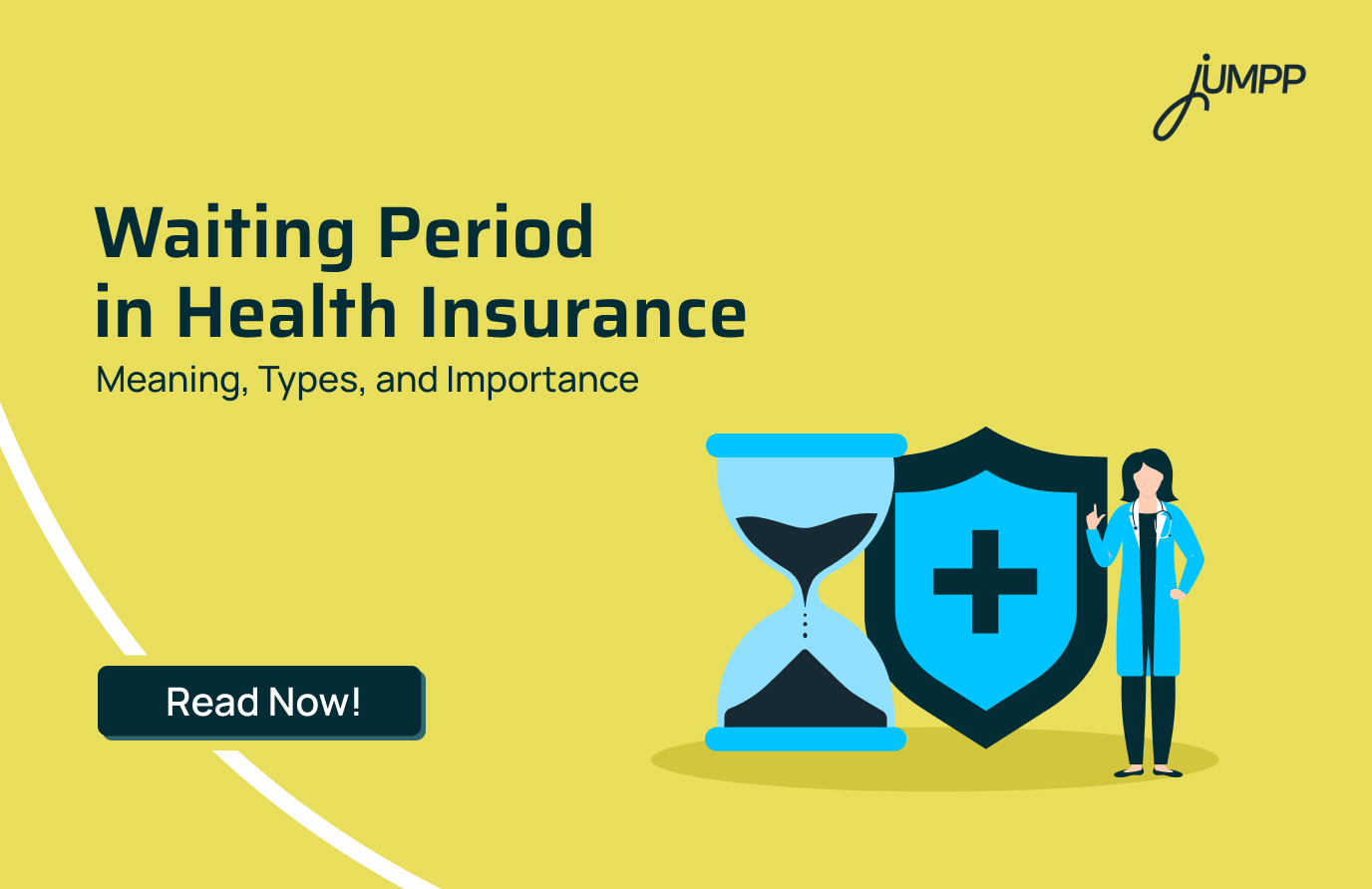 jUMPP

Waiting Period in Health Insurance

Meaning, Types, and Importance

Read Now!